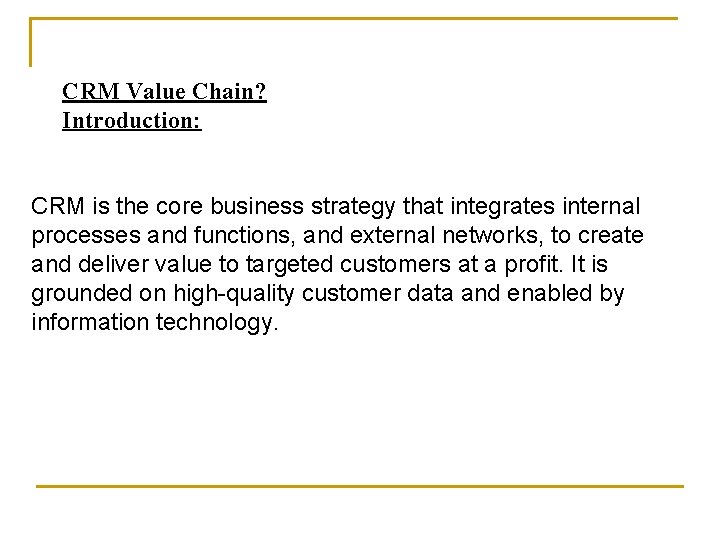 CRM Value Chain?
Introduction:

CRM is the core business strategy that integrates internal processes and functions, and external networks, to create and deliver value to targeted customers at a profit. It is grounded on high-quality customer data and enabled by information technology.